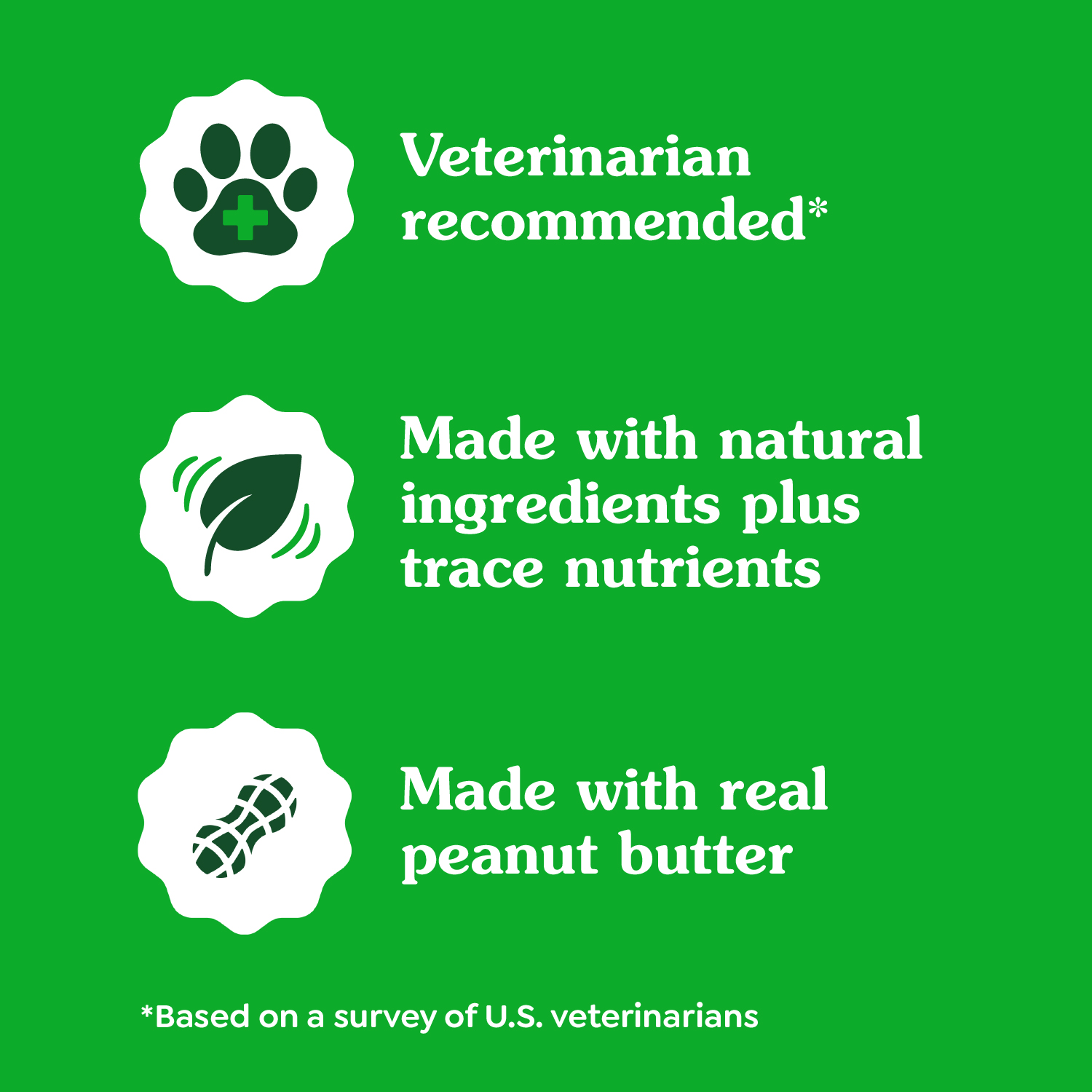 Veterinarian recommended*

Made with natural ingredients plus trace nutrients

Made with real peanut butter

*Based on a survey of U.S. veterinarians